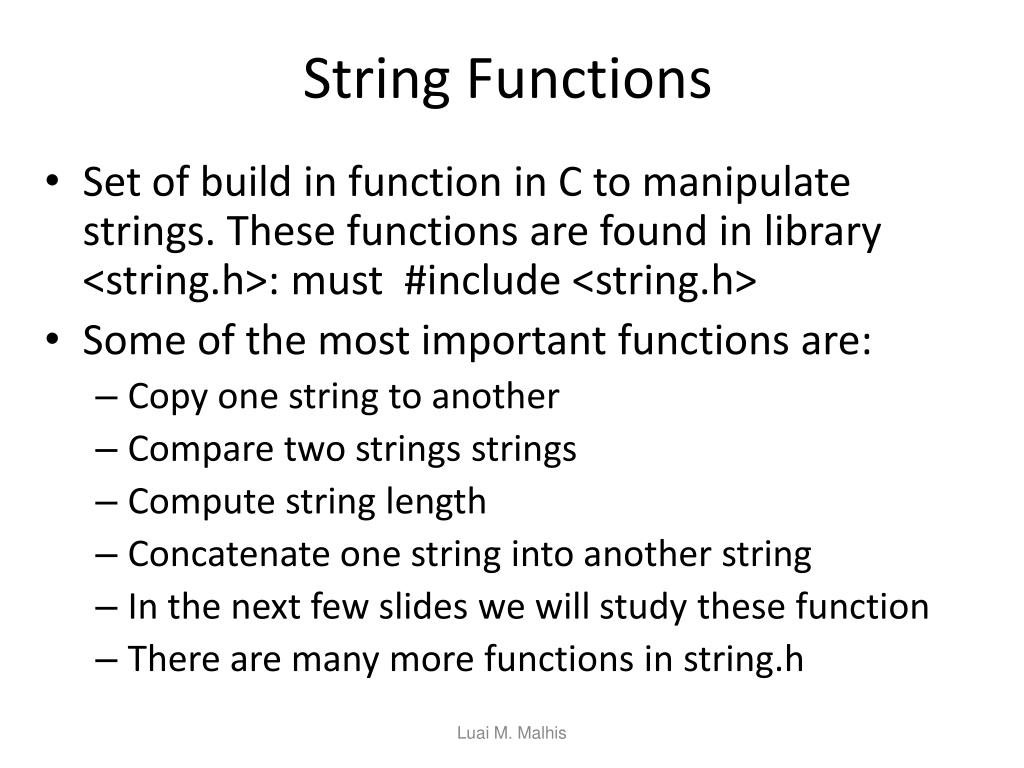 String Functions

• Set of build in function in C to manipulate strings. These functions are found in library <string.h>: must #include <string.h>
• Some of the most important functions are:
– Copy one string to another
– Compare two strings strings
– Compute string length
– Concatenate one string into another string
– In the next few slides we will study these function
– There are many more functions in string.h

Luai M. Malhis